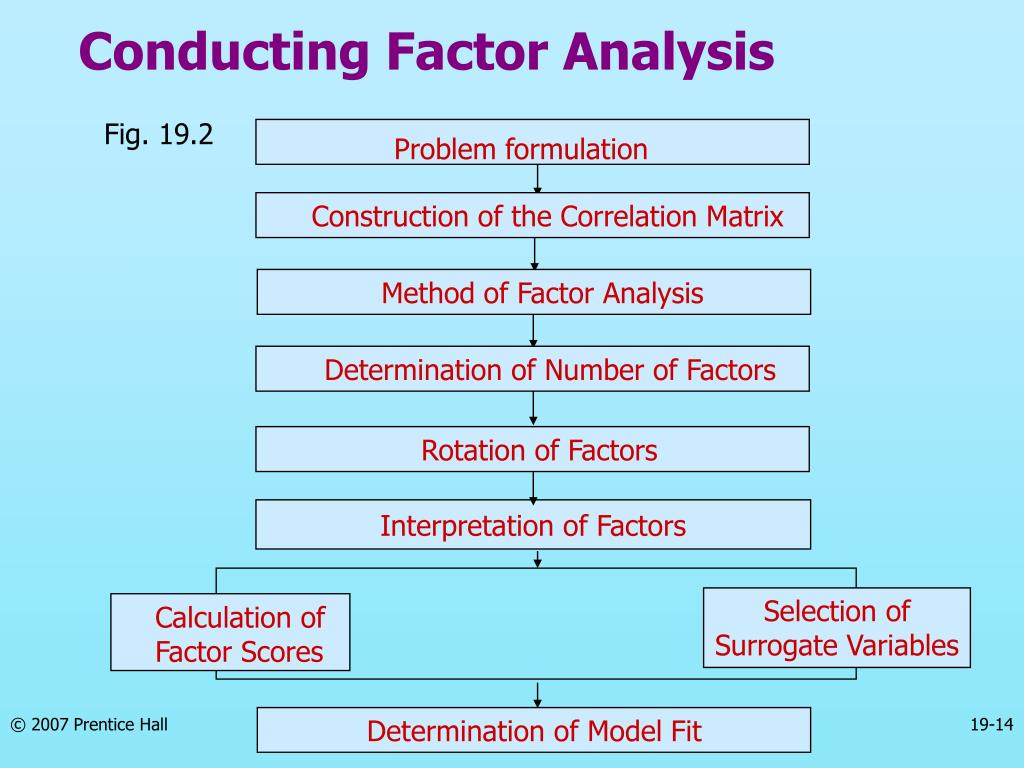 Conducting Factor Analysis

Fig. 19.2

Problem formulation

Construction of the Correlation Matrix

Method of Factor Analysis

Determination of Number of Factors

Rotation of Factors

Interpretation of Factors

Calculation of Factor Scores

Selection of Surrogate Variables

Determination of Model Fit

© 2007 Prentice Hall

19-14